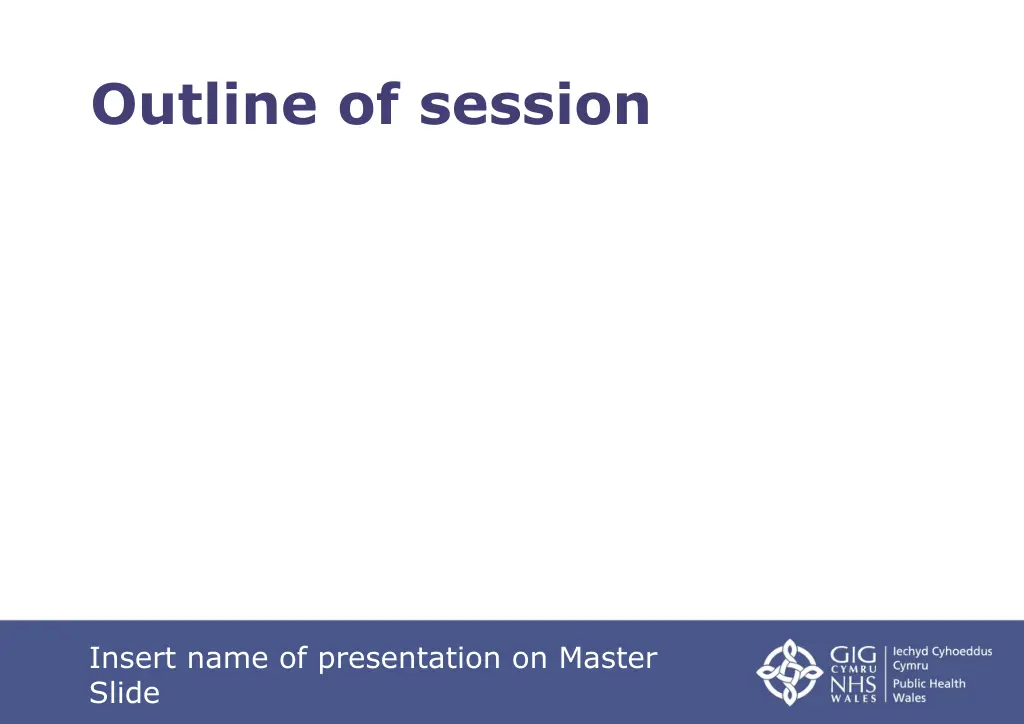 Outline of session

Insert name of presentation on Master Slide

GIG CYMRU NHS WALES

Iechyd Cyhoeddus Cymru

Public Health Wales